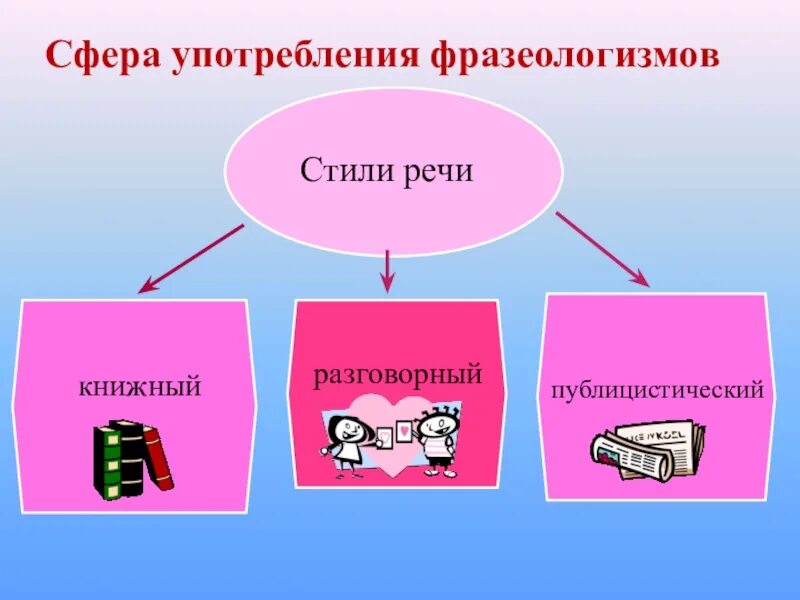 Сфера употребления фразеологизмов

Стили речи

книжный

разговорный

публицистический